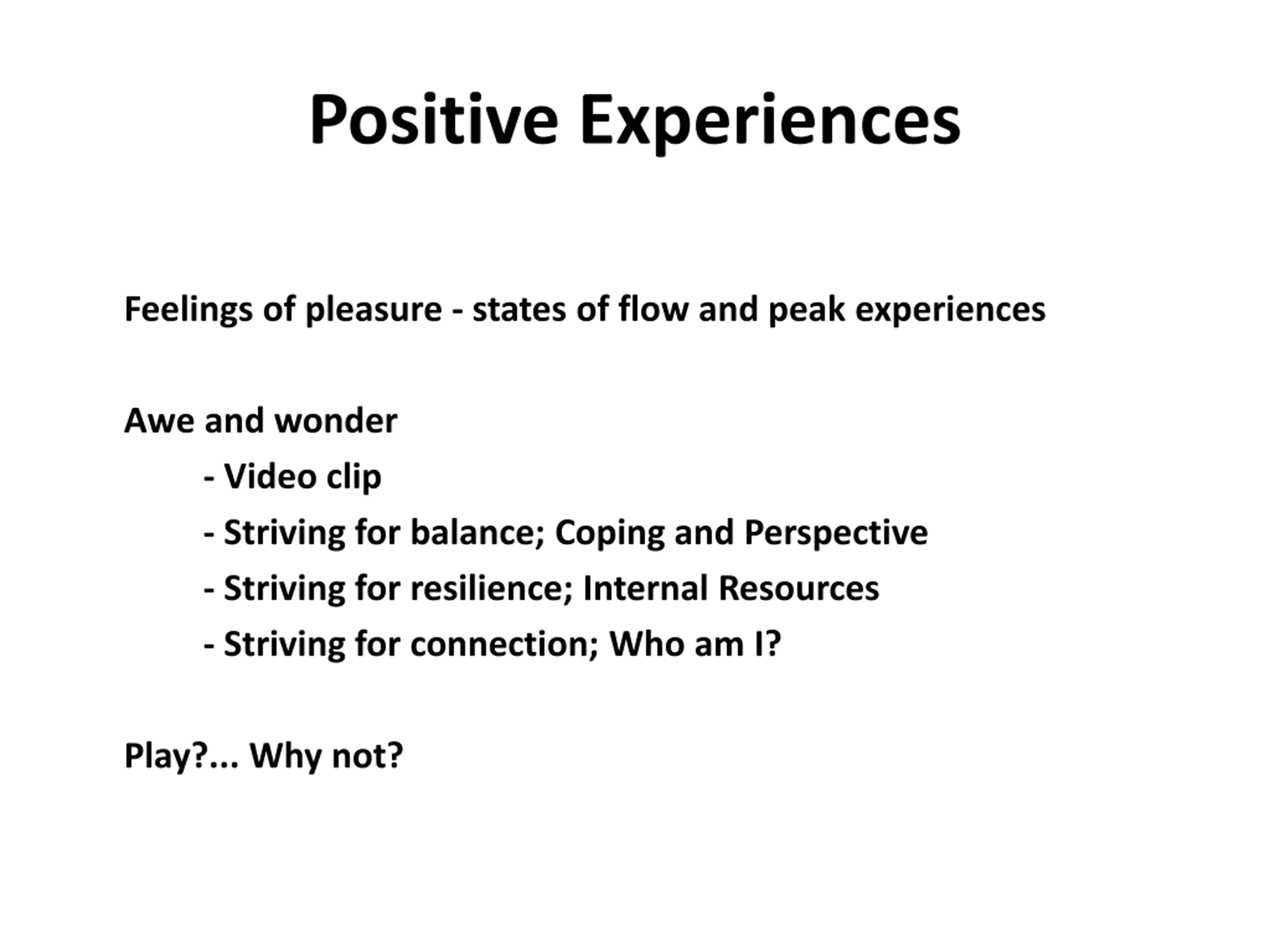 Positive Experiences

Feelings of pleasure - states of flow and peak experiences

Awe and wonder
- Video clip
- Striving for balance; Coping and Perspective
- Striving for resilience; Internal Resources
- Striving for connection; Who am I?

Play?... Why not?